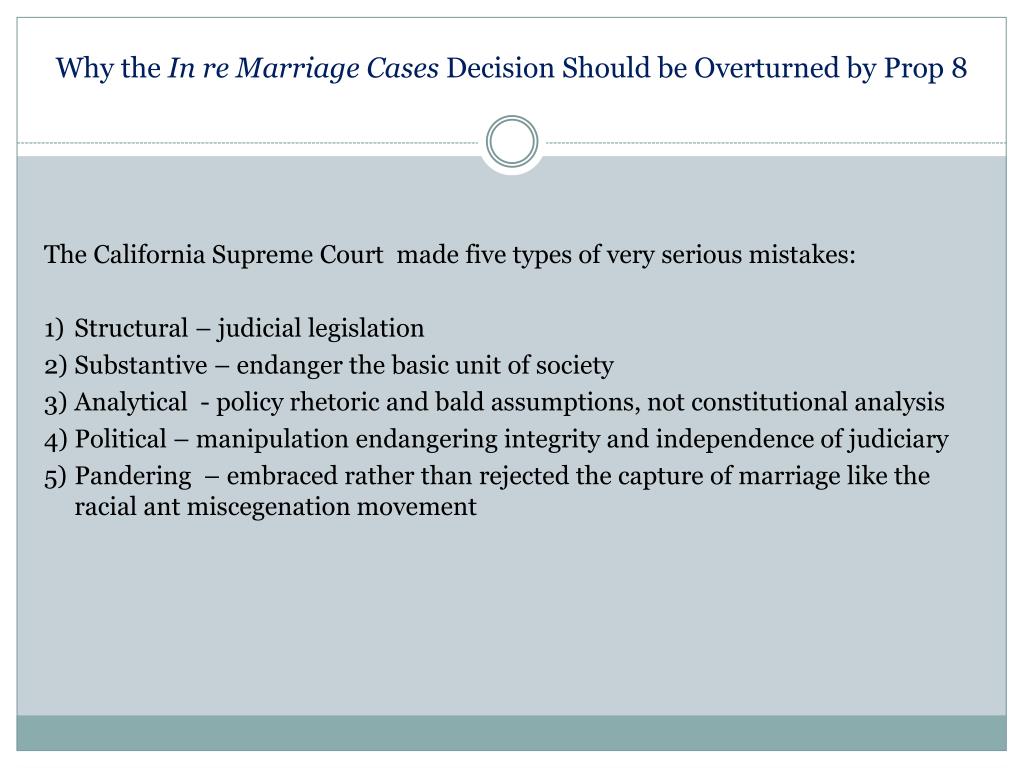 Why the In re Marriage Cases Decision Should be Overturned by Prop 8

The California Supreme Court made five types of very serious mistakes:

1) Structural – judicial legislation
2) Substantive – endanger the basic unit of society
3) Analytical - policy rhetoric and bald assumptions, not constitutional analysis
4) Political – manipulation endangering integrity and independence of judiciary
5) Pandering – embraced rather than rejected the capture of marriage like the racial ant miscegenation movement